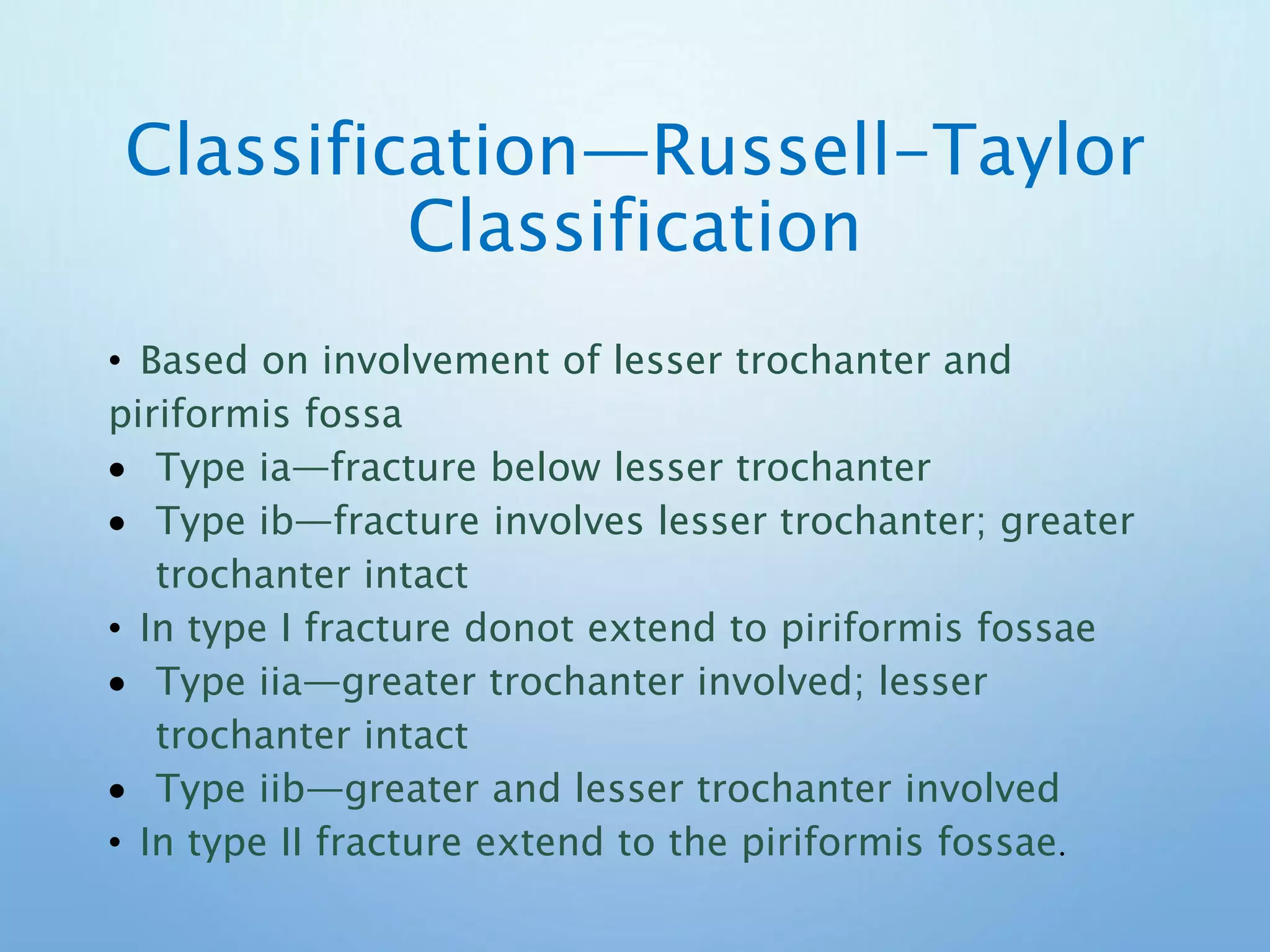 Classification—Russell–Taylor Classification

• Based on involvement of lesser trochanter and piriformis fossa
• Type ia—fracture below lesser trochanter
• Type ib—fracture involves lesser trochanter; greater trochanter intact
• In type I fracture donot extend to piriformis fossae
• Type iia—greater trochanter involved; lesser trochanter intact
• Type iib—greater and lesser trochanter involved
• In type II fracture extend to the piriformis fossae.